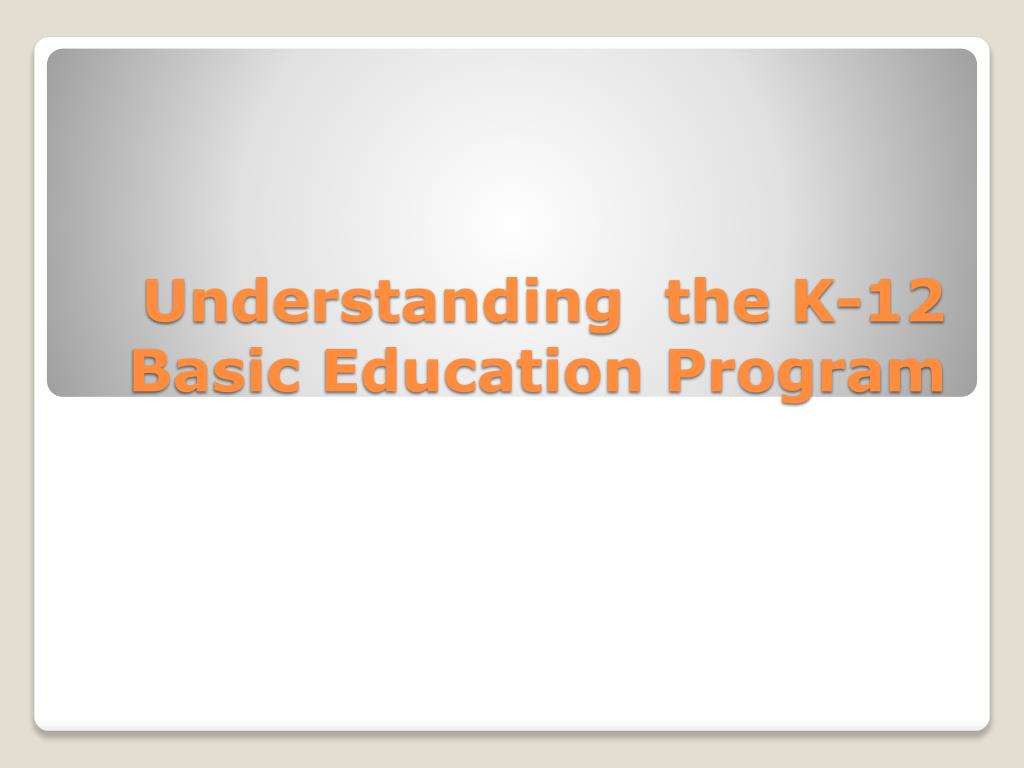 Understanding  the K-12 Basic Education Program